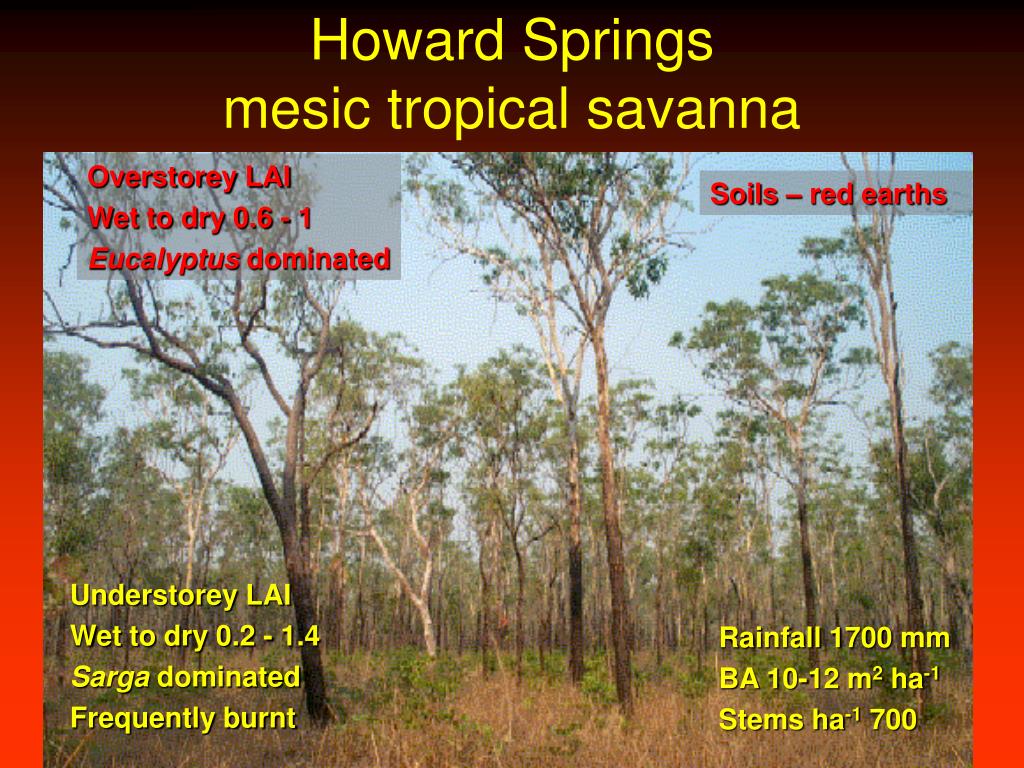 Howard Springs
mesic tropical savanna

Overstorey LAI
Wet to dry 0.6 - 1
Eucalyptus dominated

Soils – red earths

Understorey LAI
Wet to dry 0.2 - 1.4
Sarga dominated
Frequently burnt

Rainfall 1700 mm
BA 10-12 $m^2$ $ha^{-1}$
Stems $ha^{-1}$ 700